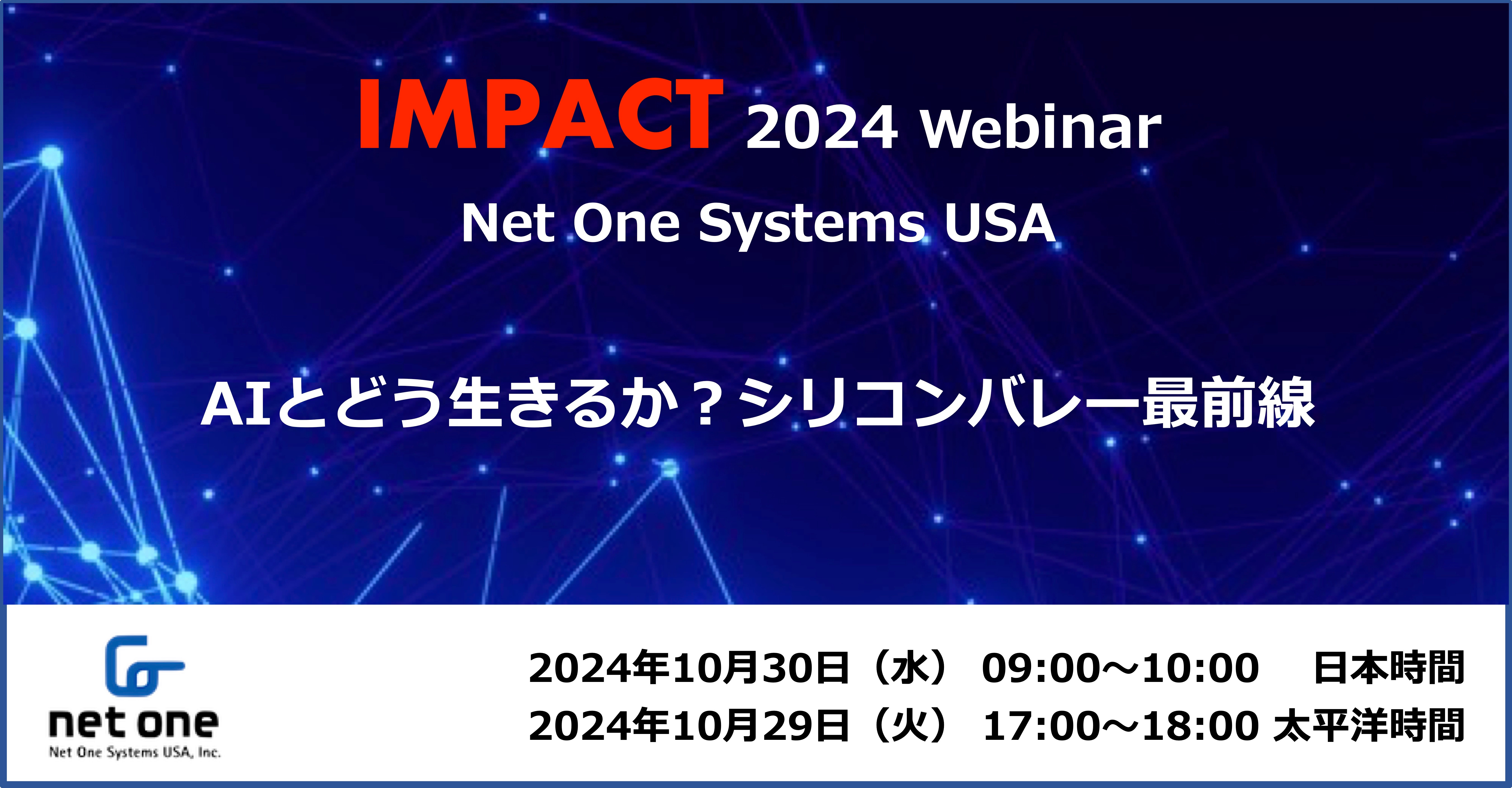 IMPACT 2024 Webinar

Net One Systems USA

AIとどう生きるか？シリコンバレー最前線

net one
Net One Systems USA, Inc.

2024年10月30日（水） 09:00～10:00 日本時間
2024年10月29日（火） 17:00～18:00 太平洋時間